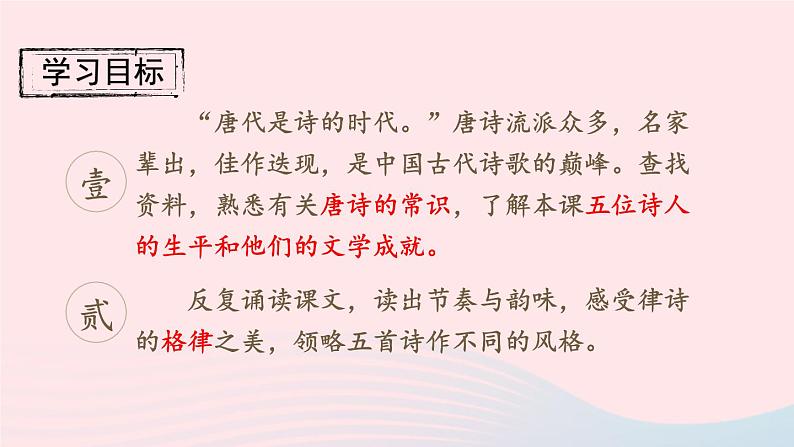 学习目标

壹

“唐代是诗的时代。”唐诗流派众多，名家辈出，佳作迭现，是中国古代诗歌的巅峰。查找资料，熟悉有关唐诗的常识，了解本课五位诗人的生平和他们的文学成就。

贰

反复诵读课文，读出节奏与韵味，感受律诗的格律之美，领略五首诗作不同的风格。